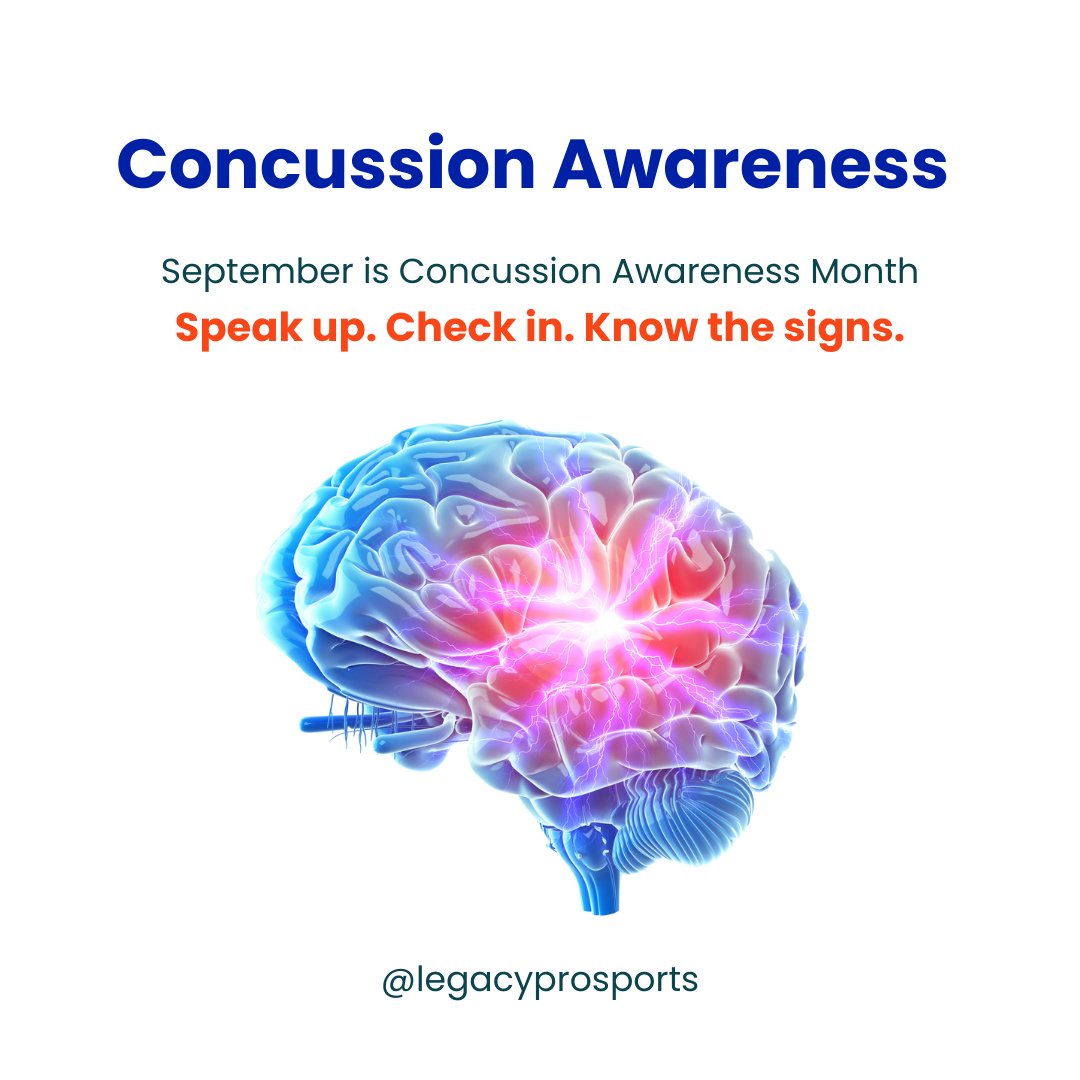 Concussion Awareness

September is Concussion Awareness Month

Speak up. Check in. Know the signs.

@legacyprosports